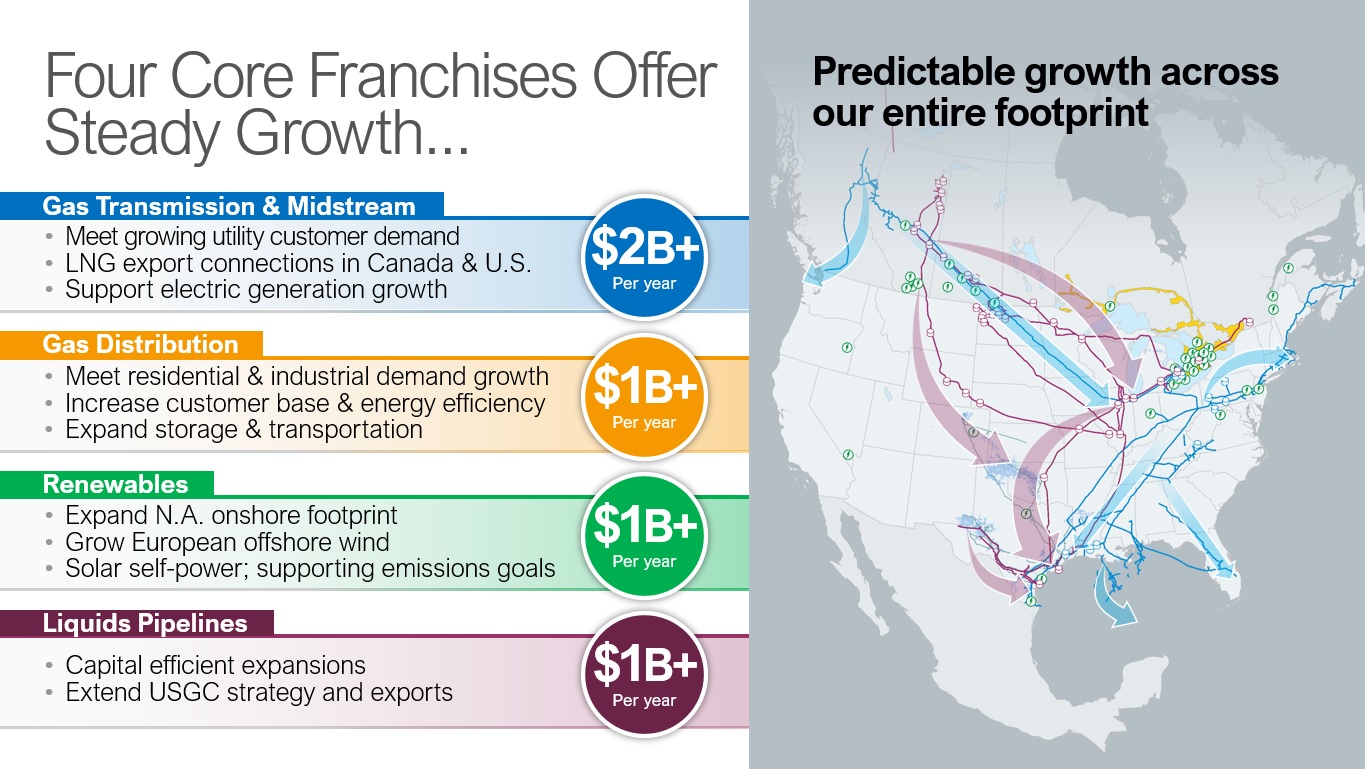 Four Core Franchises Offer Steady Growth...

Gas Transmission & Midstream
• Meet growing utility customer demand
• LNG export connections in Canada & U.S.
• Support electric generation growth

$2B+
Per year

Gas Distribution
• Meet residential & industrial demand growth
• Increase customer base & energy efficiency
• Expand storage & transportation

$1B+
Per year

Renewables
• Expand N.A. onshore footprint
• Grow European offshore wind
• Solar self-power; supporting emissions goals

$1B+
Per year

Liquids Pipelines
• Capital efficient expansions
• Extend USGC strategy and exports

$1B+
Per year

Predictable growth across our entire footprint